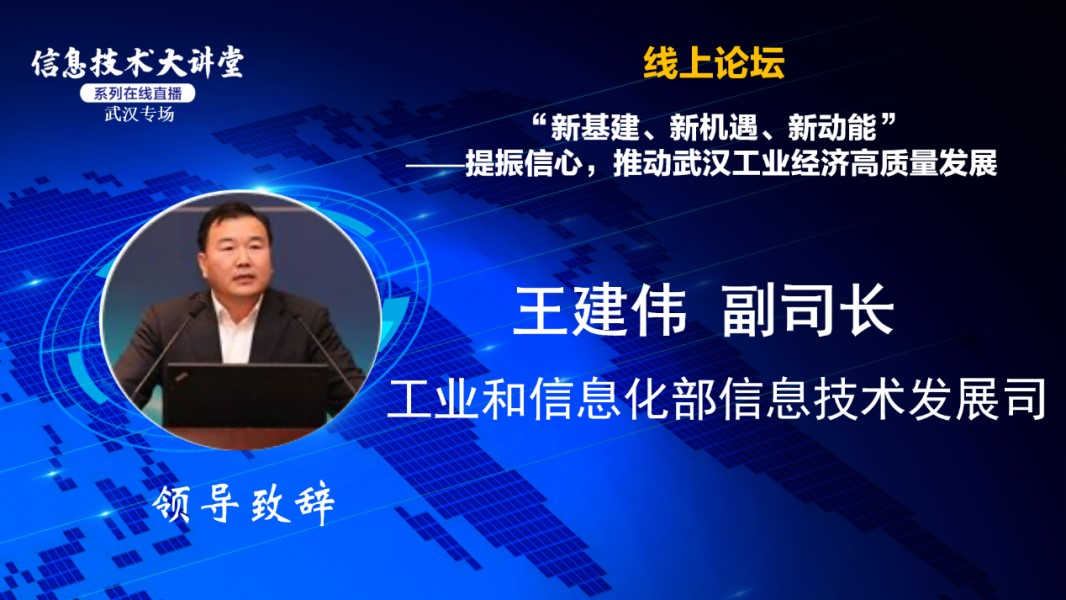 信息技术大讲堂
系列在线直播
武汉专场

线上论坛

“新基建、新机遇、新动能”
——提振信心，推动武汉工业经济高质量发展

王建伟 副司长

工业和信息化部信息技术发展司

领导致辞